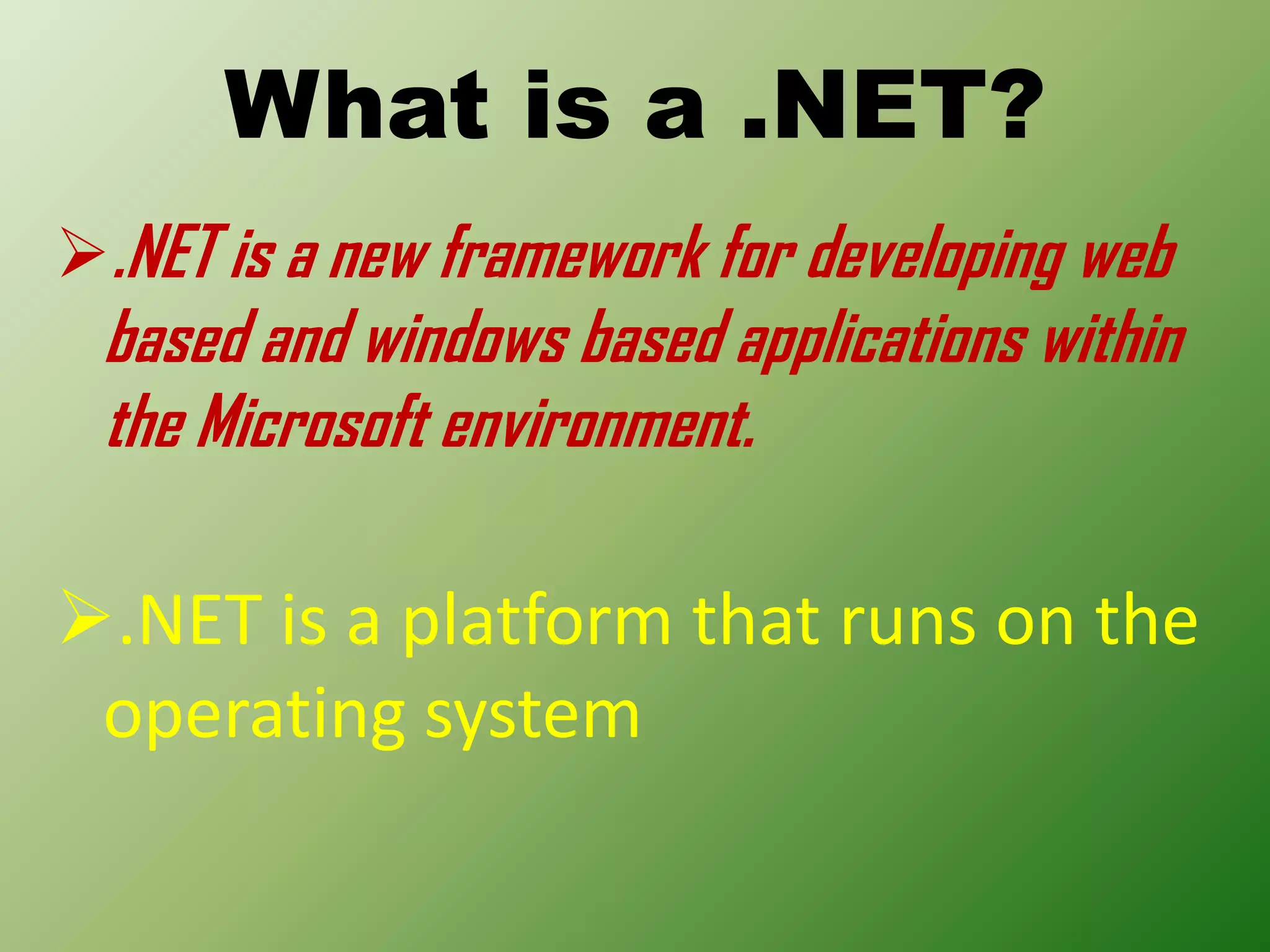 What is a .NET?

➢ .NET is a new framework for developing web based and windows based applications within the Microsoft environment.

➢ .NET is a platform that runs on the operating system